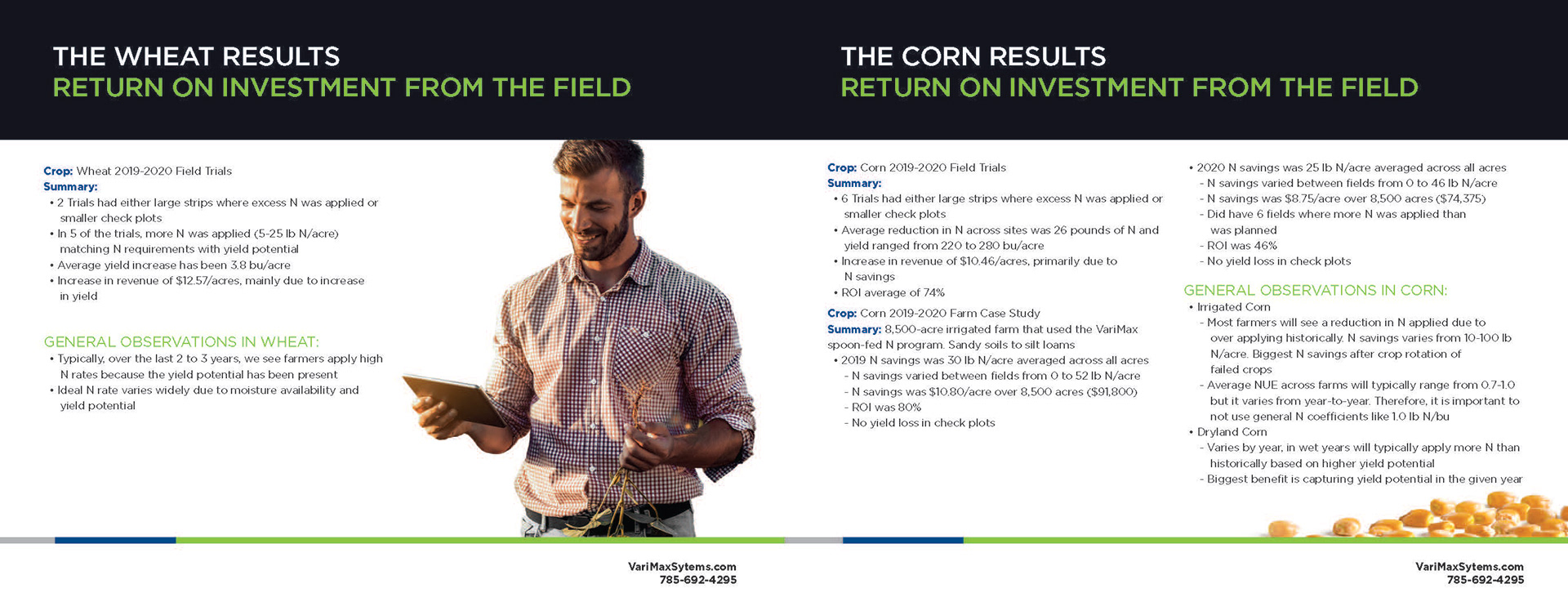 THE WHEAT RESULTS
RETURN ON INVESTMENT FROM THE FIELD

Crop: Wheat 2019-2020 Field Trials
Summary:
• 2 Trials had either large strips where excess N was applied or smaller check plots
• In 5 of the trials, more N was applied (5-25 lb N/acre) matching N requirements with yield potential
• Average yield increase has been 3.8 bu/acre
• Increase in revenue of $12.57/acres, mainly due to increase in yield

GENERAL OBSERVATIONS IN WHEAT:
• Typically, over the last 2 to 3 years, we see farmers apply high N rates because the yield potential has been present
• Ideal N rate varies widely due to moisture availability and yield potential

VariMaxSytems.com
785-692-4295

THE CORN RESULTS
RETURN ON INVESTMENT FROM THE FIELD

Crop: Corn 2019-2020 Field Trials
Summary:
• 6 Trials had either large strips where excess N was applied or smaller check plots
• Average reduction in N across sites was 26 pounds of N and yield ranged from 220 to 280 bu/acre
• Increase in revenue of $10.46/acres, primarily due to N savings
• ROI average of 74%

Crop: Corn 2019-2020 Farm Case Study
Summary: 8,500-acre irrigated farm that used the VariMax spoon-fed N program. Sandy soils to silt loams
• 2019 N savings was 30 lb N/acre averaged across all acres
- N savings varied between fields from 0 to 52 lb N/acre
- N savings was $10.80/acre over 8,500 acres ($91,800)
- ROI was 80%
- No yield loss in check plots

• 2020 N savings was 25 lb N/acre averaged across all acres
- N savings varied between fields from 0 to 46 lb N/acre
- N savings was $8.75/acre over 8,500 acres ($74,375)
- Did have 6 fields where more N was applied than was planned
- ROI was 46%
- No yield loss in check plots

GENERAL OBSERVATIONS IN CORN:
• Irrigated Corn
- Most farmers will see a reduction in N applied due to over applying historically. N savings varies from 10-100 lb N/acre. Biggest N savings after crop rotation of failed crops
- Average NUE across farms will typically range from 0.7-1.0 but it varies from year-to-year. Therefore, it is important to not use general N coefficients like 1.0 lb N/bu
• Dryland Corn
- Varies by year, in wet years will typically apply more N than historically based on higher yield potential
- Biggest benefit is capturing yield potential in the given year

VariMaxSytems.com
785-692-4295